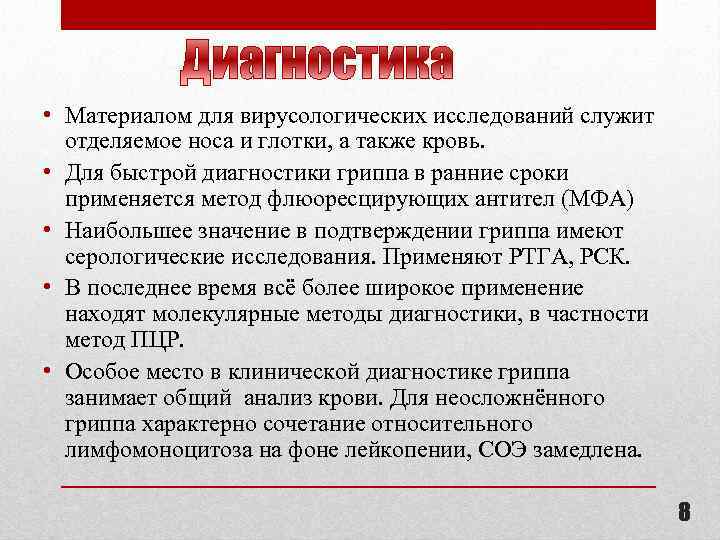 Диагностика

• Материалом для вирусологических исследований служит отделяемое носа и глотки, а также кровь.
• Для быстрой диагностики гриппа в ранние сроки применяется метод флюоресцирующих антител (МФА)
• Наибольшее значение в подтверждении гриппа имеют серологические исследования. Применяют РТГА, РСК.
• В последнее время всё более широкое применение находят молекулярные методы диагностики, в частности метод ПЦР.
• Особое место в клинической диагностике гриппа занимает общий анализ крови. Для неосложнённого гриппа характерно сочетание относительного лимфомоноцитоза на фоне лейкопении, СОЭ замедлена.

8